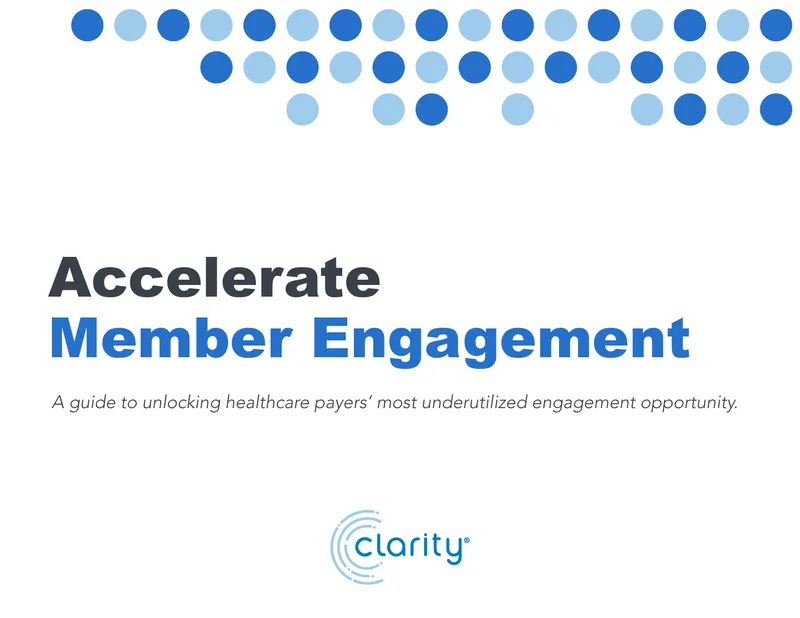 Accelerate
Member Engagement

A guide to unlocking healthcare payers' most underutilized engagement opportunity.

clarity®